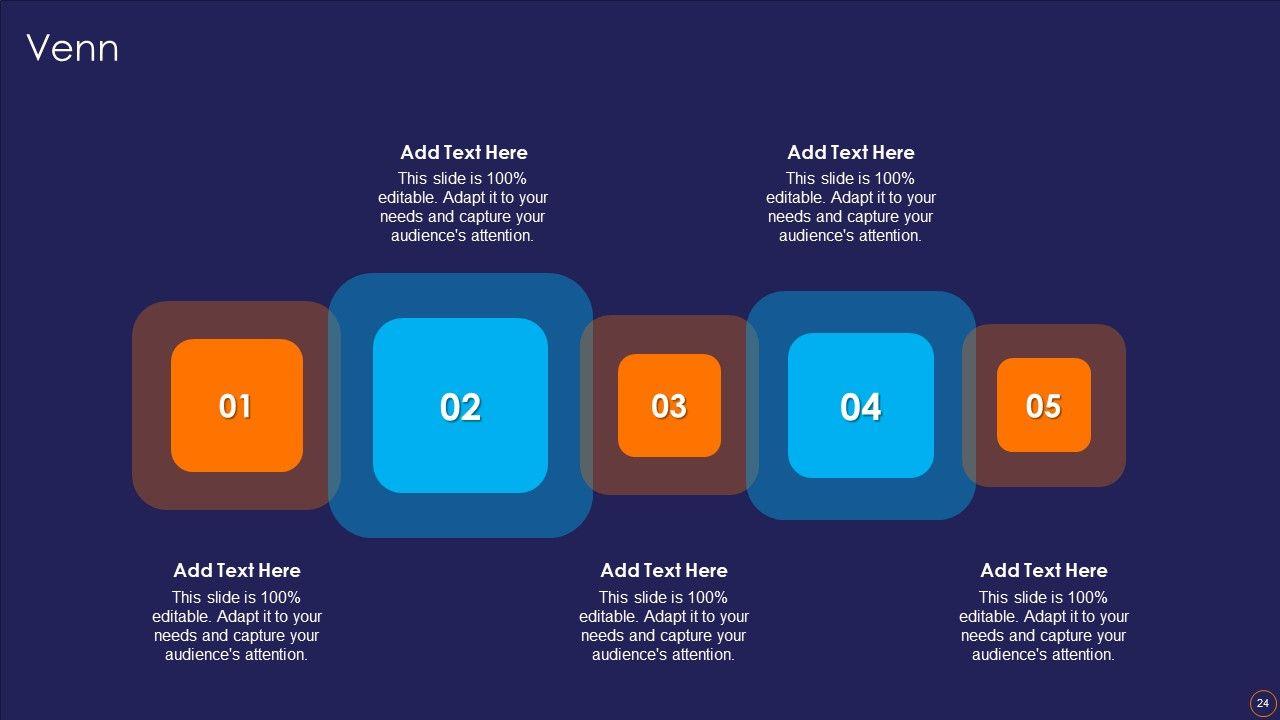 Venn

Add Text Here
This slide is 100% editable. Adapt it to your needs and capture your audience's attention.

Add Text Here
This slide is 100% editable. Adapt it to your needs and capture your audience's attention.

01

02

03

04

05

Add Text Here
This slide is 100% editable. Adapt it to your needs and capture your audience's attention.

Add Text Here
This slide is 100% editable. Adapt it to your needs and capture your audience's attention.

Add Text Here
This slide is 100% editable. Adapt it to your needs and capture your audience's attention.

24